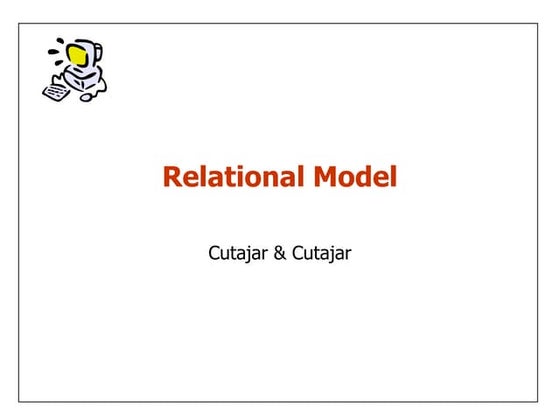 Relational Model

Cutajar & Cutajar